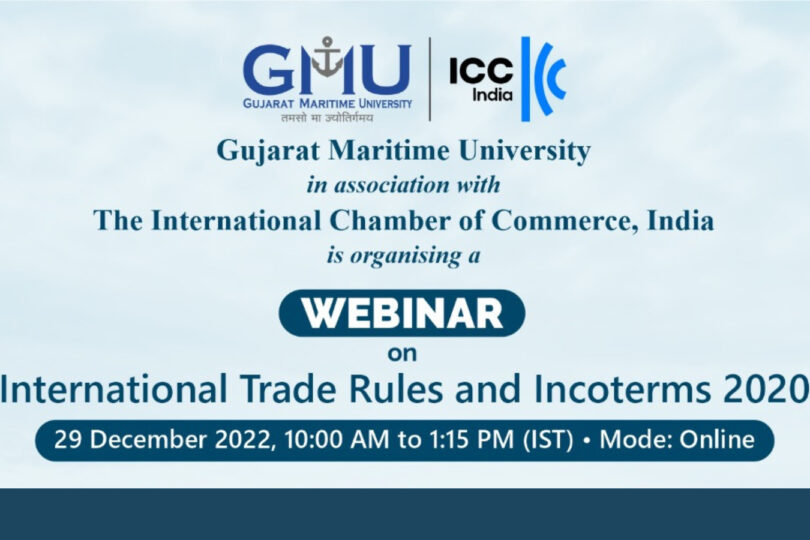 GMU
GUJARAT MARITIME UNIVERSITY
तमसो मा ज्योतिर्गमय

ICC India

Gujarat Maritime University
in association with
The International Chamber of Commerce, India
is organising a

WEBINAR
on
International Trade Rules and Incoterms 2020

29 December 2022, 10:00 AM to 1:15 PM (IST) • Mode: Online